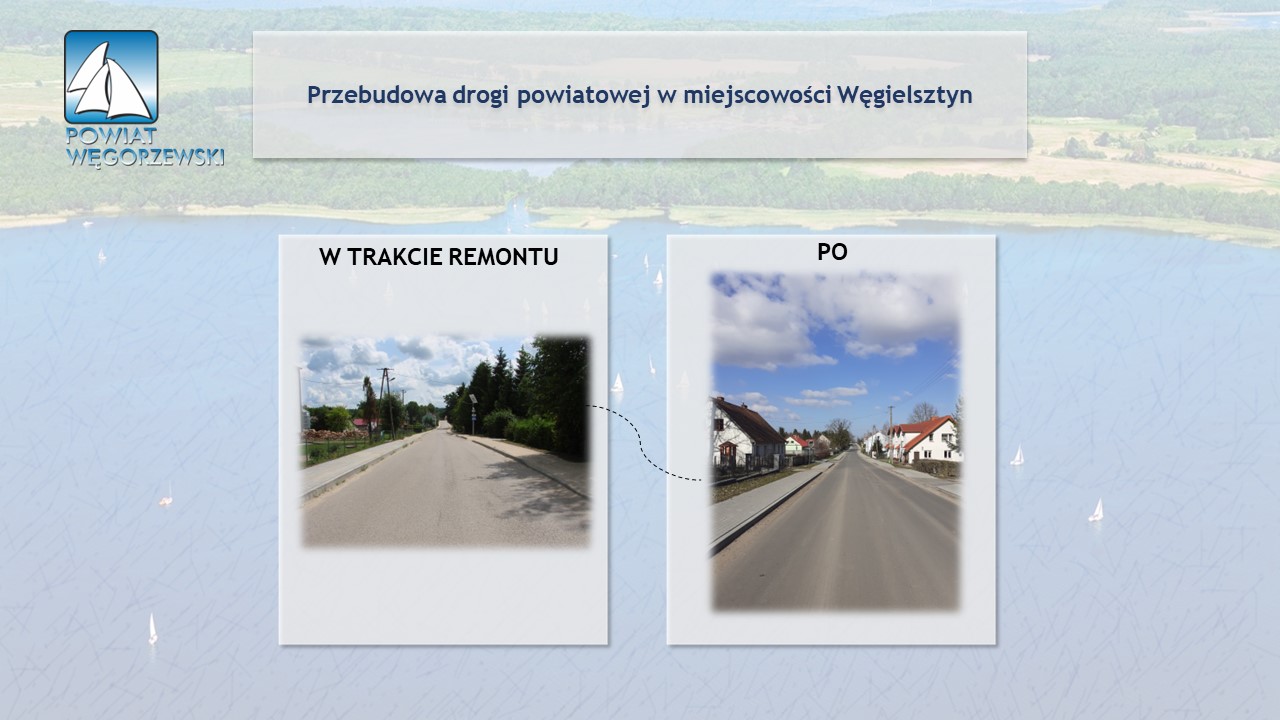 POWIAT WĘGORZEWSKI

Przebudowa drogi powiatowej w miejscowości Węgielsztyn

W TRAKCIE REMONTU

PO